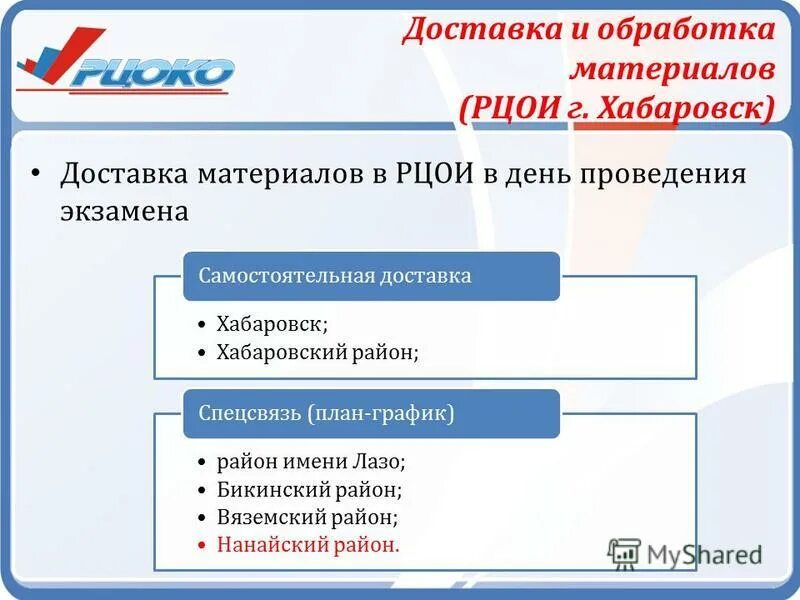 РЦОКО

Доставка и обработка материалов (РЦОИ г. Хабаровск)

• Доставка материалов в РЦОИ в день проведения экзамена

Самостоятельная доставка

• Хабаровск;
• Хабаровский район;

Спецсвязь (план-график)

• район имени Лазо;
• Бикинский район;
• Вяземский район;
• Нанайский район.

MyShared